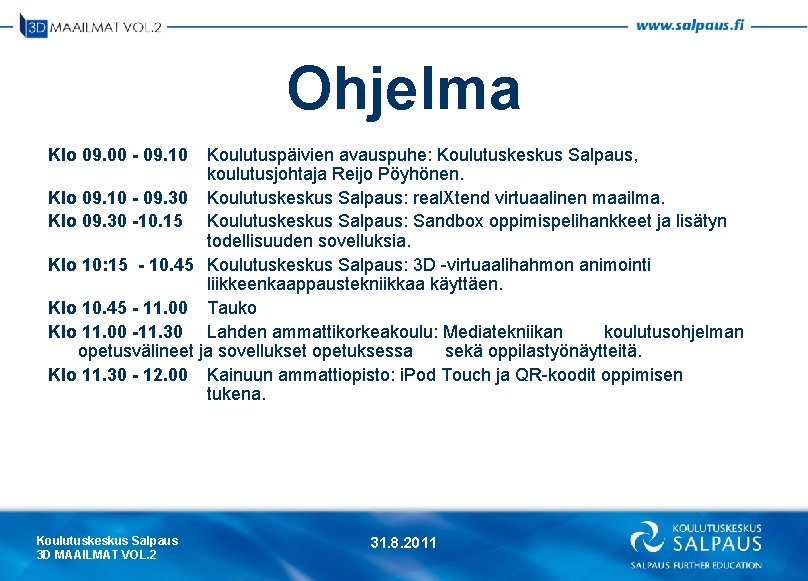 3D MAAILMAT VOL.2

www.salpaus.fi

Ohjelma

Klo 09.00 - 09.10 Koulutuspäivien avauspuhe: Koulutuskeskus Salpaus, koulutusjohtaja Reijo Pöyhönen.

Klo 09.10 - 09.30 Koulutuskeskus Salpaus: realXtend virtuaalinen maailma.

Klo 09.30 -10.15 Koulutuskeskus Salpaus: Sandbox oppimispelihankkeet ja lisätyn todellisuuden sovelluksia.

Klo 10:15 - 10.45 Koulutuskeskus Salpaus: 3D -virtuaalihahmon animointi liikkeenkaappaustekniikkaa käyttäen.

Klo 10.45 - 11.00 Tauko

Klo 11.00 -11.30 Lahden ammattikorkeakoulu: Mediatekniikan koulutusohjelman opetusvälineet ja sovellukset opetuksessa sekä oppilastyönäytteitä.

Klo 11.30 - 12.00 Kainuun ammattiopisto: iPod Touch ja QR-koodit oppimisen tukena.

Koulutuskeskus Salpaus
3D MAAILMAT VOL.2

31.8.2011

KOULUTUSKESKUS
SALPAUS
SALPAUS FURTHER EDUCATION